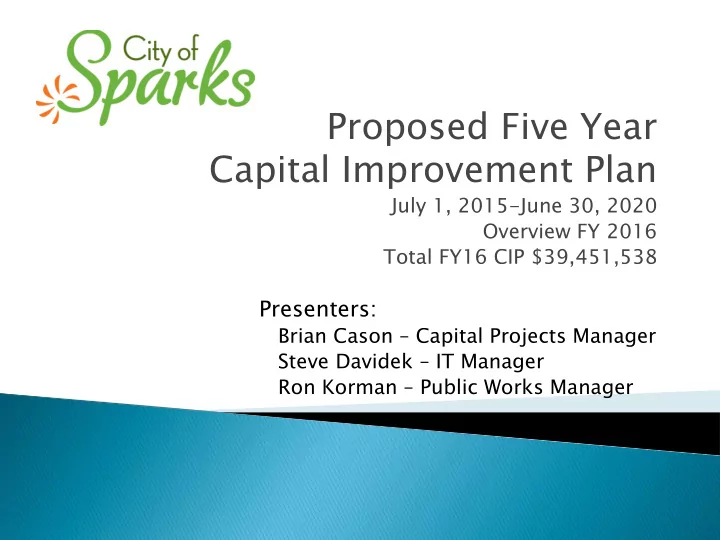 City of Sparks

Proposed Five Year Capital Improvement Plan

July 1, 2015-June 30, 2020
Overview FY 2016
Total FY16 CIP $39,451,538

Presenters:
Brian Cason – Capital Projects Manager
Steve Davidek – IT Manager
Ron Korman – Public Works Manager